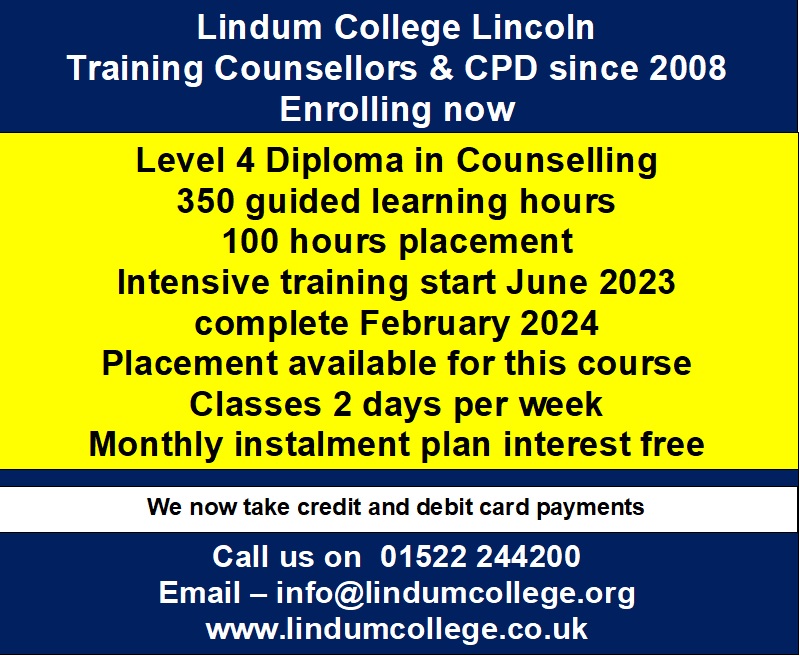 Lindum College Lincoln
Training Counsellors & CPD since 2008
Enrolling now

Level 4 Diploma in Counselling
350 guided learning hours
100 hours placement
Intensive training start June 2023
complete February 2024
Placement available for this course
Classes 2 days per week
Monthly instalment plan interest free

We now take credit and debit card payments

Call us on 01522 244200
Email – info@lindumcollege.org
www.lindumcollege.co.uk